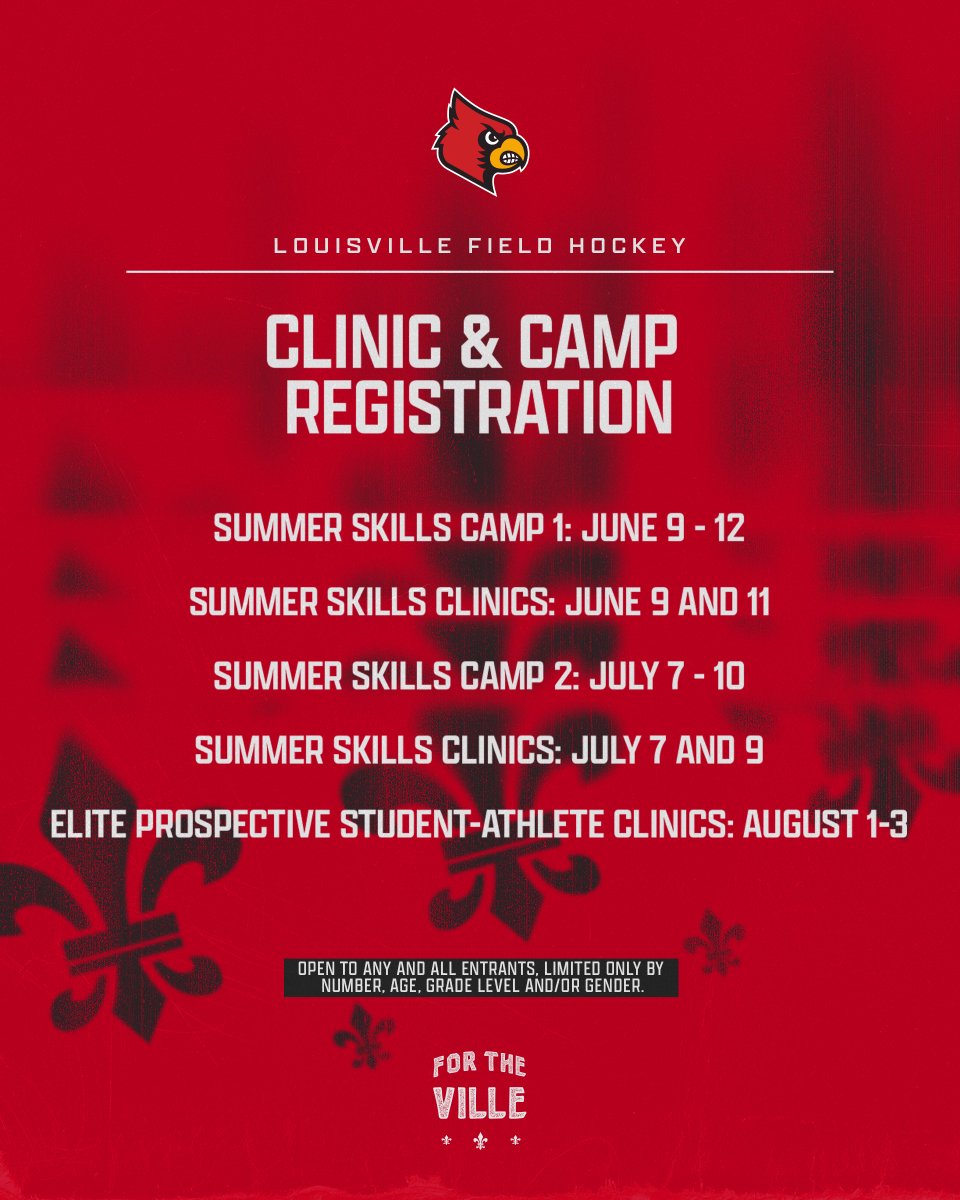 LOUISVILLE FIELD HOCKEY

CLINIC & CAMP REGISTRATION

SUMMER SKILLS CAMP 1: JUNE 9 - 12

SUMMER SKILLS CLINICS: JUNE 9 AND 11

SUMMER SKILLS CAMP 2: JULY 7 - 10

SUMMER SKILLS CLINICS: JULY 7 AND 9

ELITE PROSPECTIVE STUDENT-ATHLETE CLINICS: AUGUST 1-3

OPEN TO ANY AND ALL ENTRANTS, LIMITED ONLY BY NUMBER, AGE, GRADE LEVEL AND/OR GENDER.

FOR THE VILLE